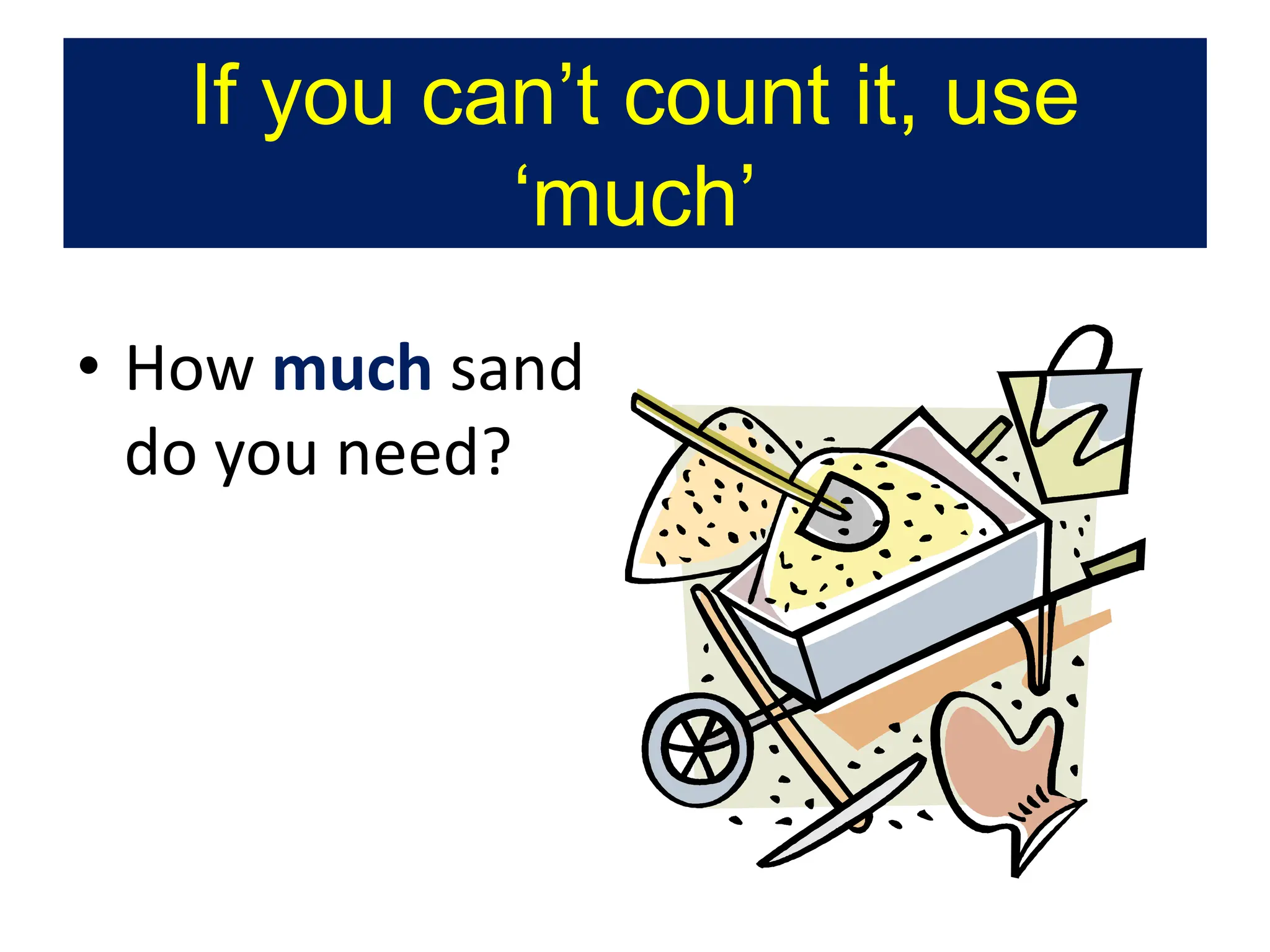 If you can’t count it, use ‘much’

• How much sand do you need?